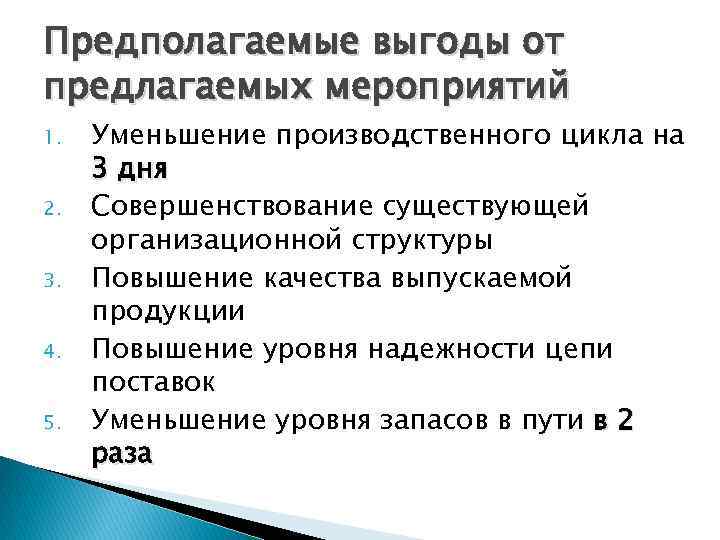 Предполагаемые выгоды от предлагаемых мероприятий

1. Уменьшение производственного цикла на 3 дня
2. Совершенствование существующей организационной структуры
3. Повышение качества выпускаемой продукции
4. Повышение уровня надежности цепи поставок
5. Уменьшение уровня запасов в пути в 2 раза